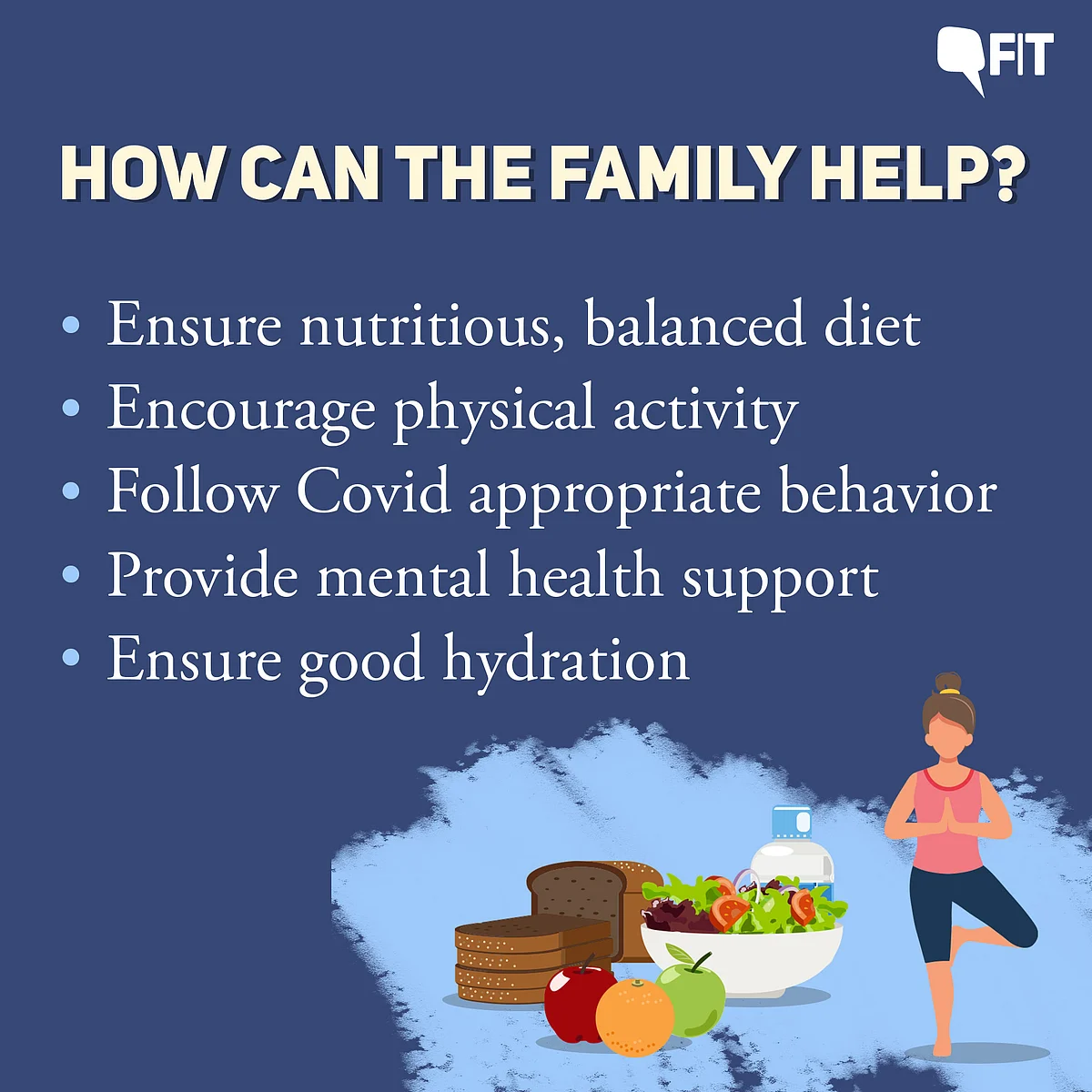 FIT

HOW CAN THE FAMILY HELP?

• Ensure nutritious, balanced diet
• Encourage physical activity
• Follow Covid appropriate behavior
• Provide mental health support
• Ensure good hydration